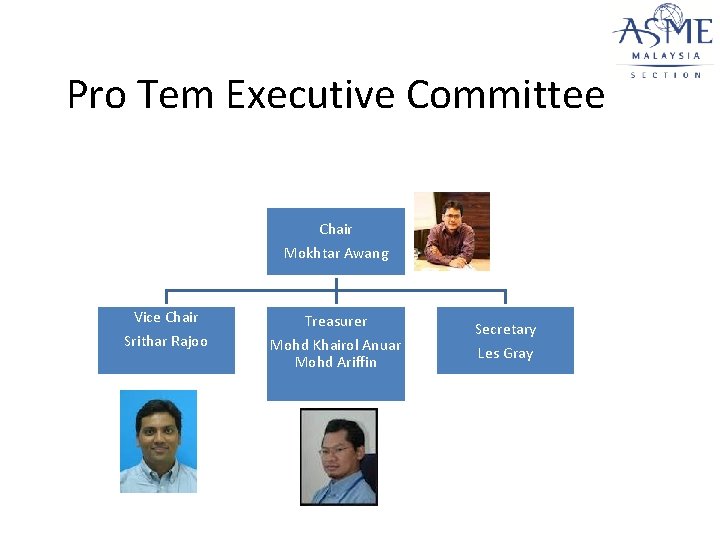 ASME
MALAYSIA
SECTION

Pro Tem Executive Committee

Chair
Mokhtar Awang

Vice Chair
Srithar Rajoo

Treasurer
Mohd Khairol Anuar Mohd Ariffin

Secretary
Les Gray